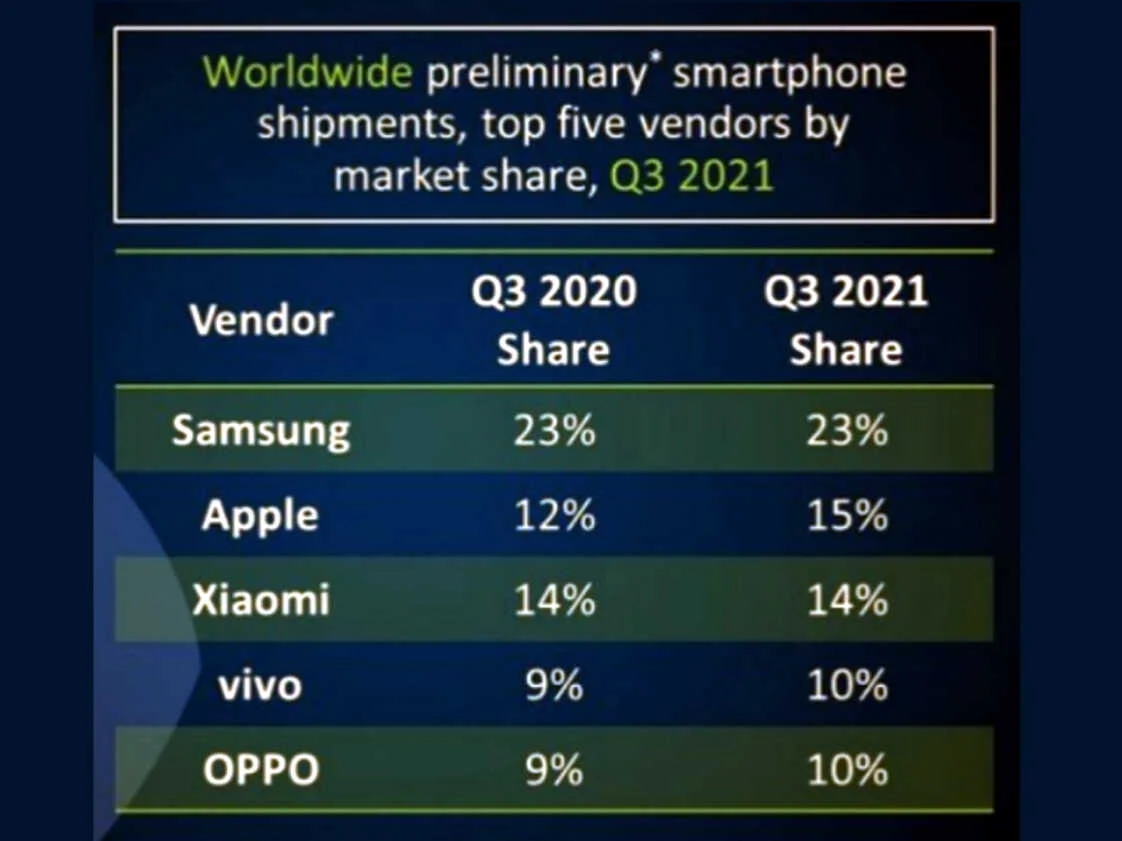 Worldwide preliminary* smartphone shipments, top five vendors by market share, Q3 2021

| Vendor | Q3 2020 Share | Q3 2021 Share |
|---|---|---|
| Samsung | 23% | 23% |
| Apple | 12% | 15% |
| Xiaomi | 14% | 14% |
| vivo | 9% | 10% |
| OPPO | 9% | 10% |